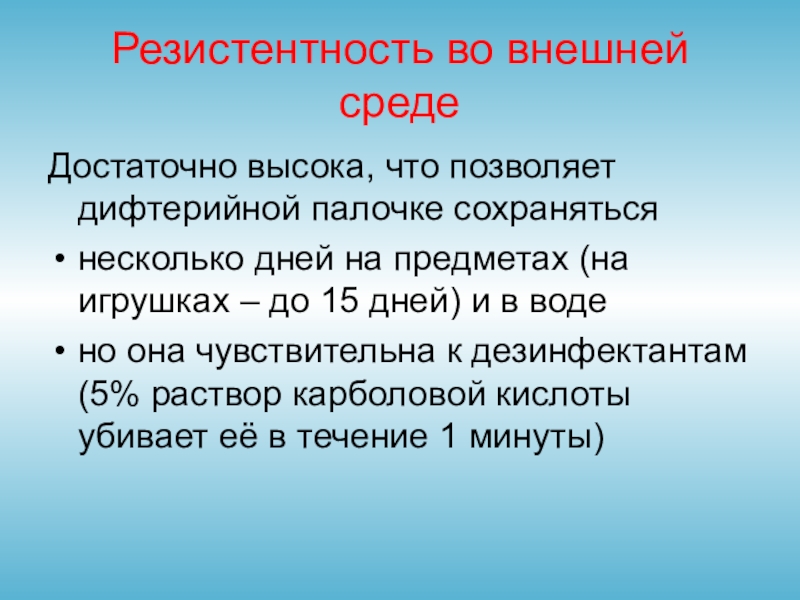 Резистентность во внешней среде

Достаточно высока, что позволяет дифтерийной палочке сохраняться

• несколько дней на предметах (на игрушках – до 15 дней) и в воде

• но она чувствительна к дезинфектантам (5% раствор карболовой кислоты убивает её в течение 1 минуты)